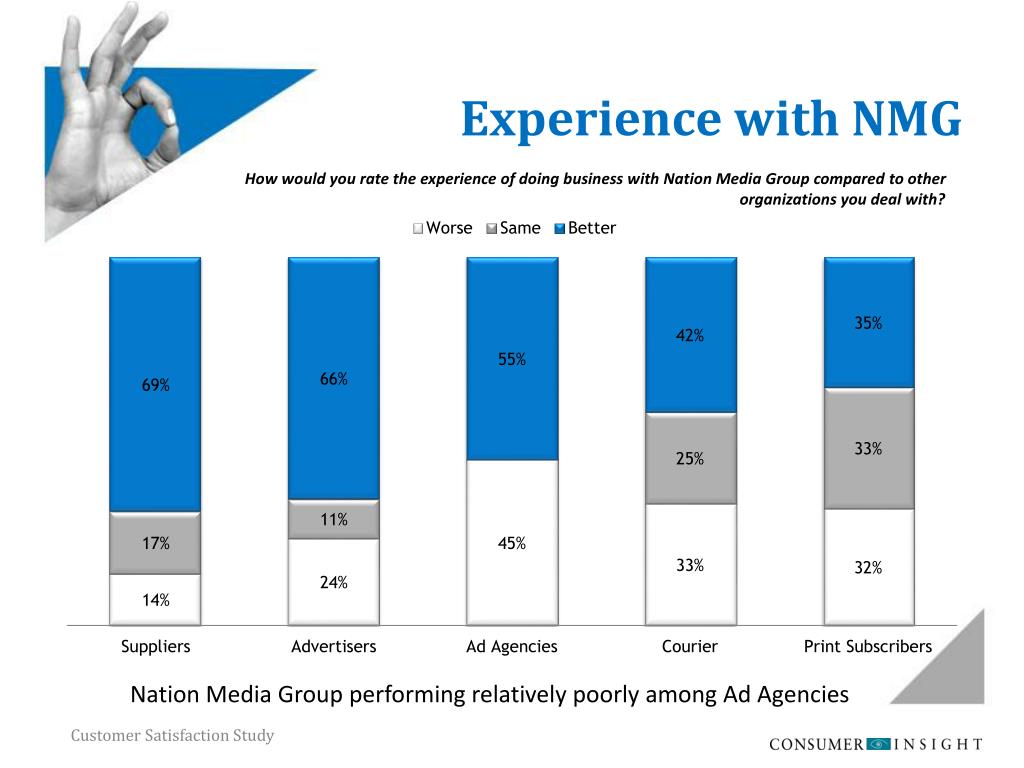 Experience with NMG

How would you rate the experience of doing business with Nation Media Group compared to other organizations you deal with?

Worse Same Better

69%
17%
14%
Suppliers

66%
11%
24%
Advertisers

55%
45%
Ad Agencies

42%
25%
33%
Courier

35%
33%
32%
Print Subscribers

Nation Media Group performing relatively poorly among Ad Agencies

Customer Satisfaction Study

CONSUMER INSIGHT